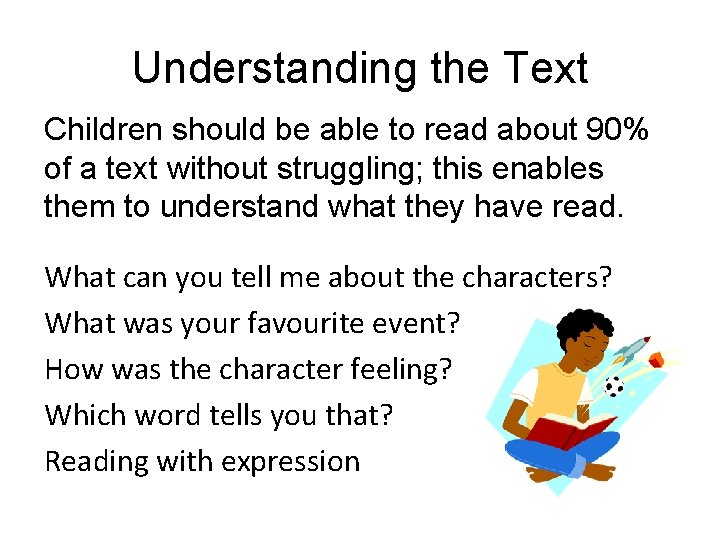 Understanding the Text

Children should be able to read about 90% of a text without struggling; this enables them to understand what they have read.

What can you tell me about the characters?

What was your favourite event?

How was the character feeling?

Which word tells you that?

Reading with expression